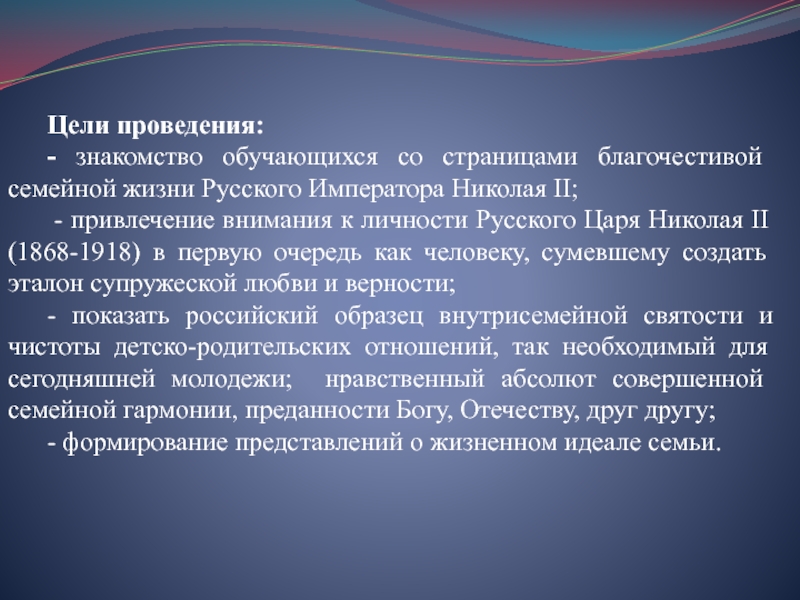 Цели проведения:
- знакомство обучающихся со страницами благочестивой семейной жизни Русского Императора Николая II;
- привлечение внимания к личности Русского Царя Николая II (1868-1918) в первую очередь как человеку, сумевшему создать эталон супружеской любви и верности;
- показать российский образец внутрисемейной святости и чистоты детско-родительских отношений, так необходимый для сегодняшней молодежи; нравственный абсолют совершенной семейной гармонии, преданности Богу, Отечеству, друг другу;
- формирование представлений о жизненном идеале семьи.